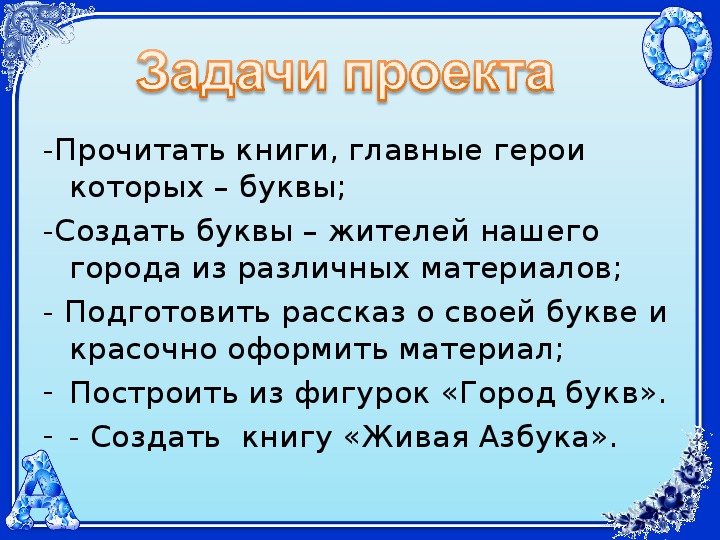 О

Задачи проекта

-Прочитать книги, главные герои которых – буквы;

-Создать буквы – жителей нашего города из различных материалов;

- Подготовить рассказ о своей букве и красочно оформить материал;

- Построить из фигурок «Город букв».

- - Создать книгу «Живая Азбука».

А